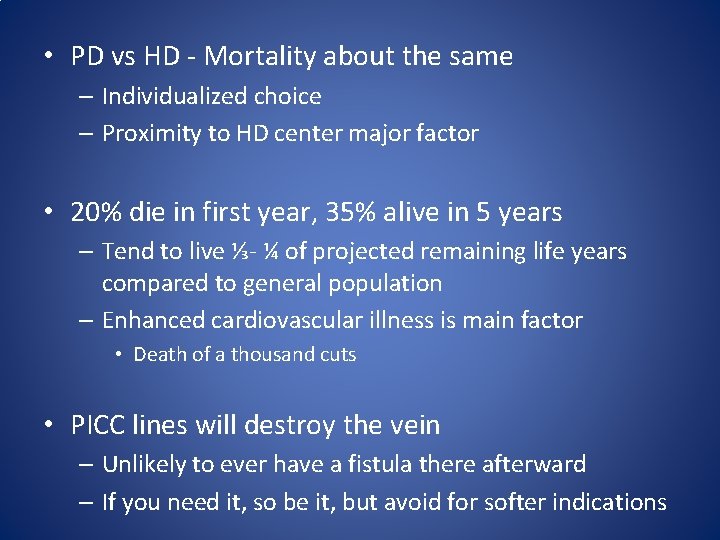 • PD vs HD - Mortality about the same
– Individualized choice
– Proximity to HD center major factor

• 20% die in first year, 35% alive in 5 years
– Tend to live ⅓- ¼ of projected remaining life years compared to general population
– Enhanced cardiovascular illness is main factor
• Death of a thousand cuts

• PICC lines will destroy the vein
– Unlikely to ever have a fistula there afterward
– If you need it, so be it, but avoid for softer indications